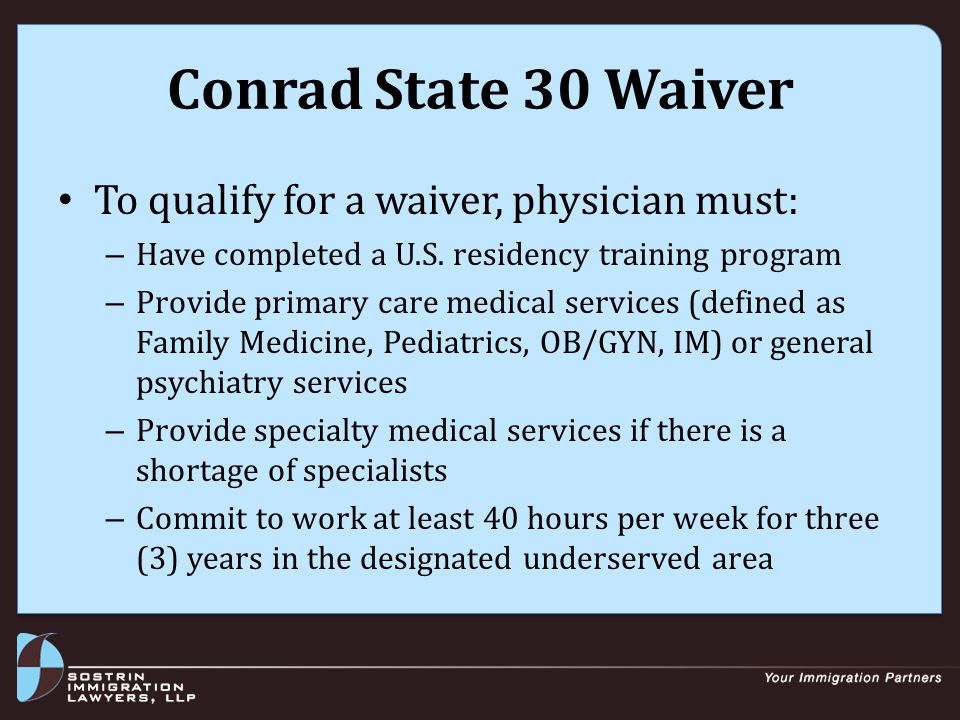 Conrad State 30 Waiver

• To qualify for a waiver, physician must:
– Have completed a U.S. residency training program
– Provide primary care medical services (defined as Family Medicine, Pediatrics, OB/GYN, IM) or general psychiatry services
– Provide specialty medical services if there is a shortage of specialists
– Commit to work at least 40 hours per week for three (3) years in the designated underserved area

SOSTRIN IMMIGRATION LAWYERS, LLP

Your Immigration Partners